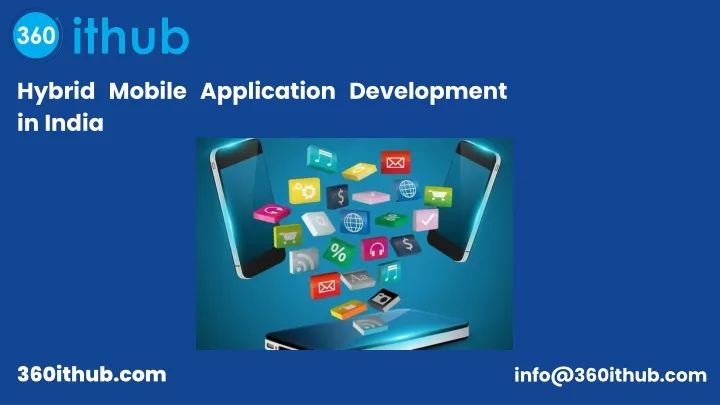 360 ithub

Hybrid Mobile Application Development in India

360ithub.com

info@360ithub.com